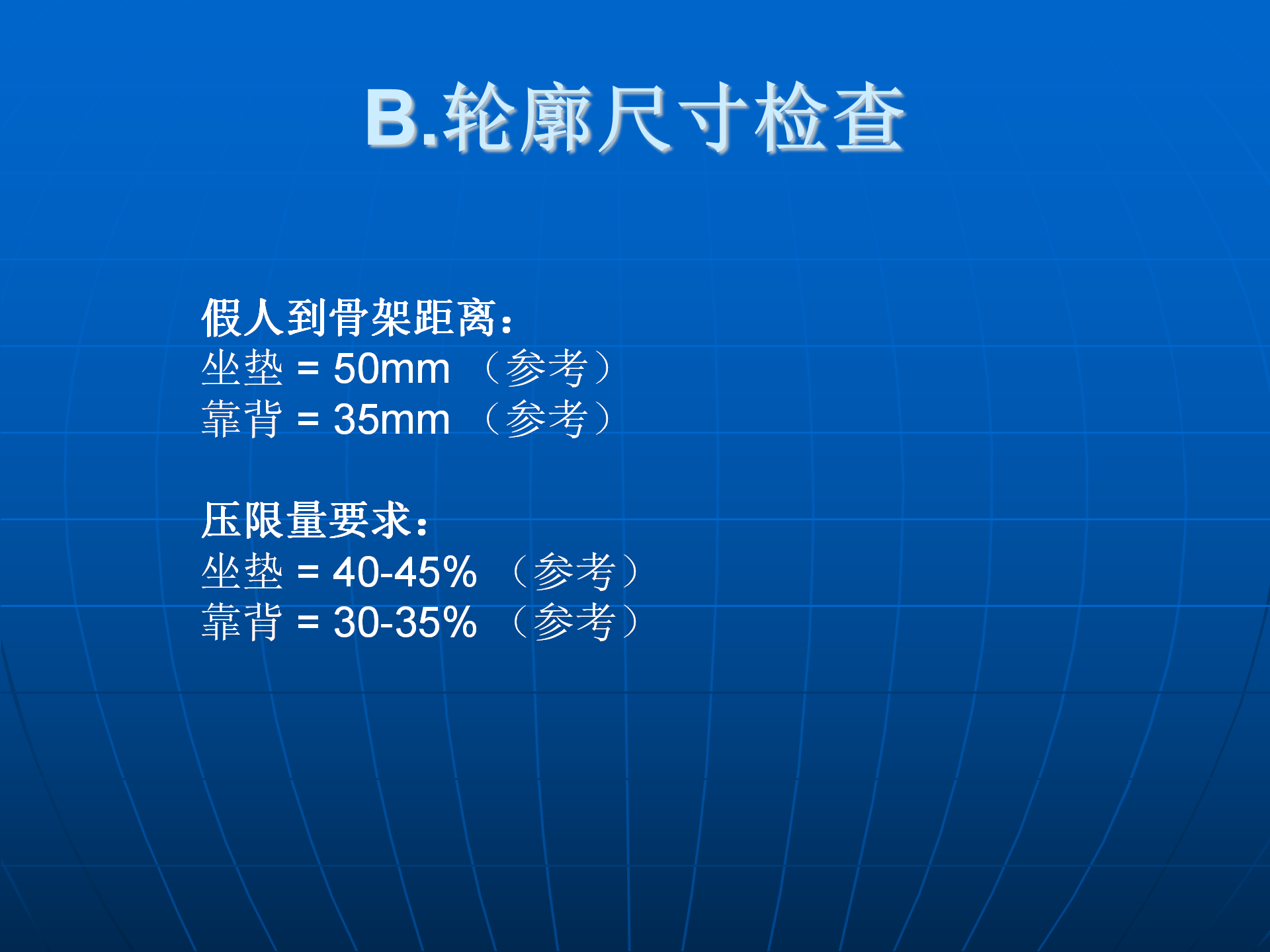 B.轮廓尺寸检查

假人到骨架距离：
坐垫 = 50mm （参考）
靠背 = 35mm （参考）

压限量要求：
坐垫 = 40-45% （参考）
靠背 = 30-35% （参考）